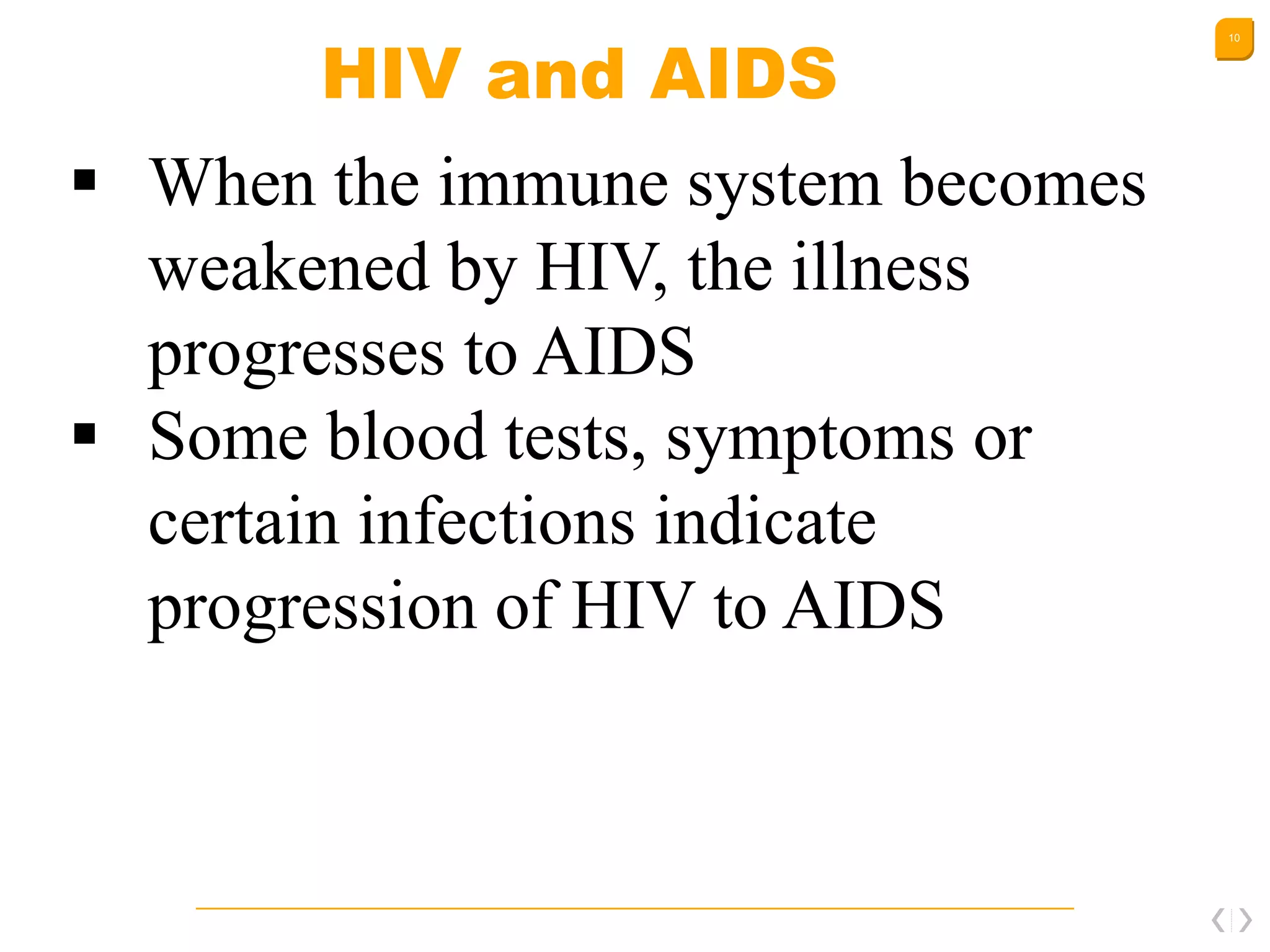 10

HIV and AIDS

▪ When the immune system becomes weakened by HIV, the illness progresses to AIDS

▪ Some blood tests, symptoms or certain infections indicate progression of HIV to AIDS